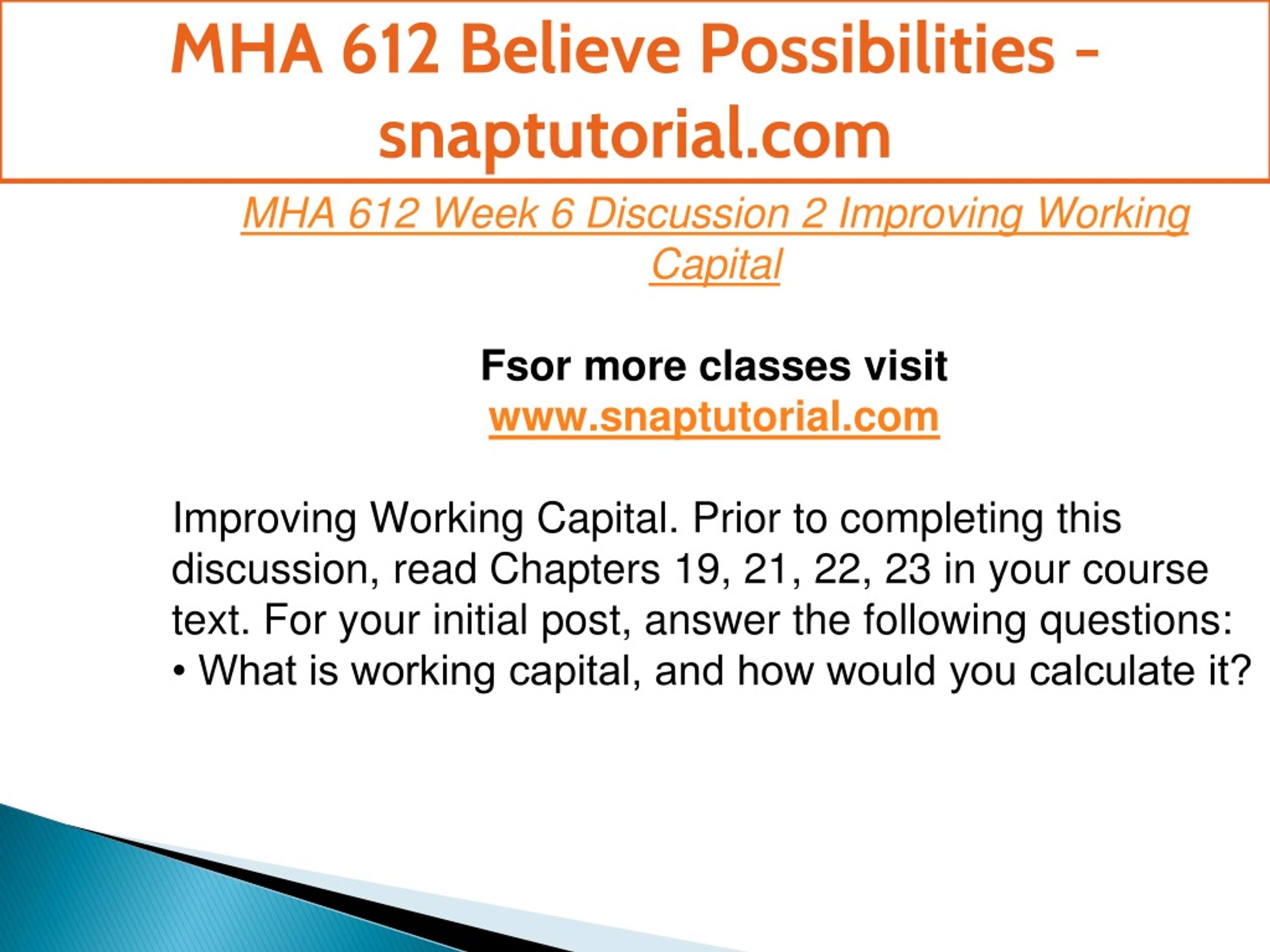 MHA 612 Believe Possibilities - snaptutorial.com

MHA 612 Week 6 Discussion 2 Improving Working Capital

Fsor more classes visit
www.snaptutorial.com

Improving Working Capital. Prior to completing this discussion, read Chapters 19, 21, 22, 23 in your course text. For your initial post, answer the following questions:
• What is working capital, and how would you calculate it?